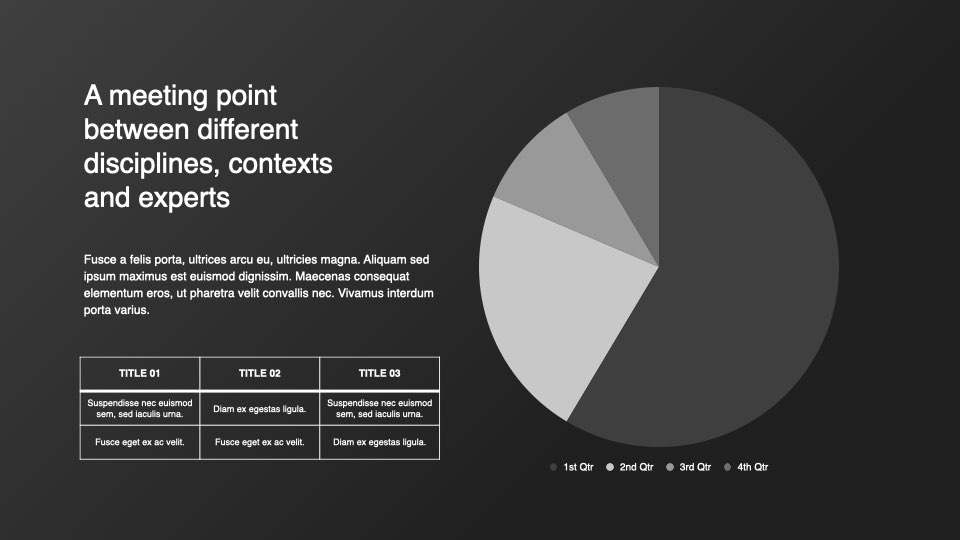 A meeting point between different disciplines, contexts and experts

Fusce a felis porta, ultrices arcu eu, ultricies magna. Aliquam sed ipsum maximus est euismod dignissim. Maecenas consequat elementum eros, ut pharetra velit convallis nec. Vivamus interdum porta varius.

| TITLE 01 | TITLE 02 | TITLE 03 |
|---|---|---|
| Suspendisse nec euismod sem, sed iaculis urna. | Diam ex egestas ligula. | Suspendisse nec euismod sem, sed iaculis urna. |
| Fusce eget ex ac velit. | Fusce eget ex ac velit. | Diam ex egestas ligula. |

1st Qtr 2nd Qtr 3rd Qtr 4th Qtr